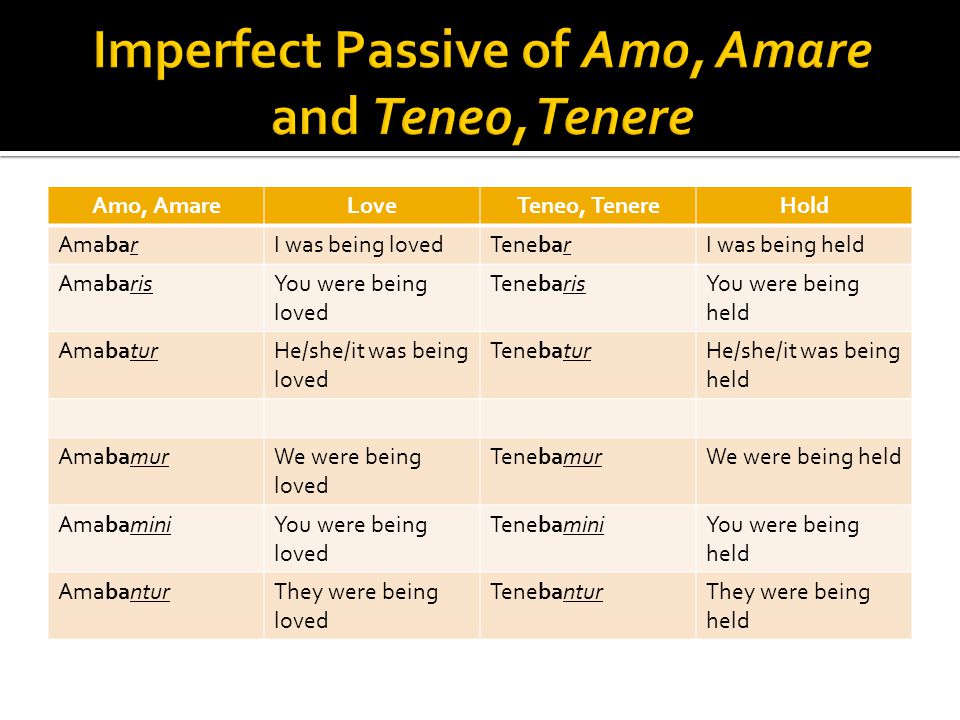 Imperfect Passive of Amo, Amare and Teneo, Tenere

| Amo, Amare | Love | Teneo, Tenere | Hold |
|---|---|---|---|
| Amabar | I was being loved | Tenebar | I was being held |
| Amabaris | You were being loved | Tenebaris | You were being held |
| Amabatur | He/she/it was being loved | Tenebatur | He/she/it was being held |
| | | | |
| Amabamur | We were being loved | Tenebamur | We were being held |
| Amabamini | You were being loved | Tenebamini | You were being held |
| Amabantur | They were being loved | Tenebantur | They were being held |